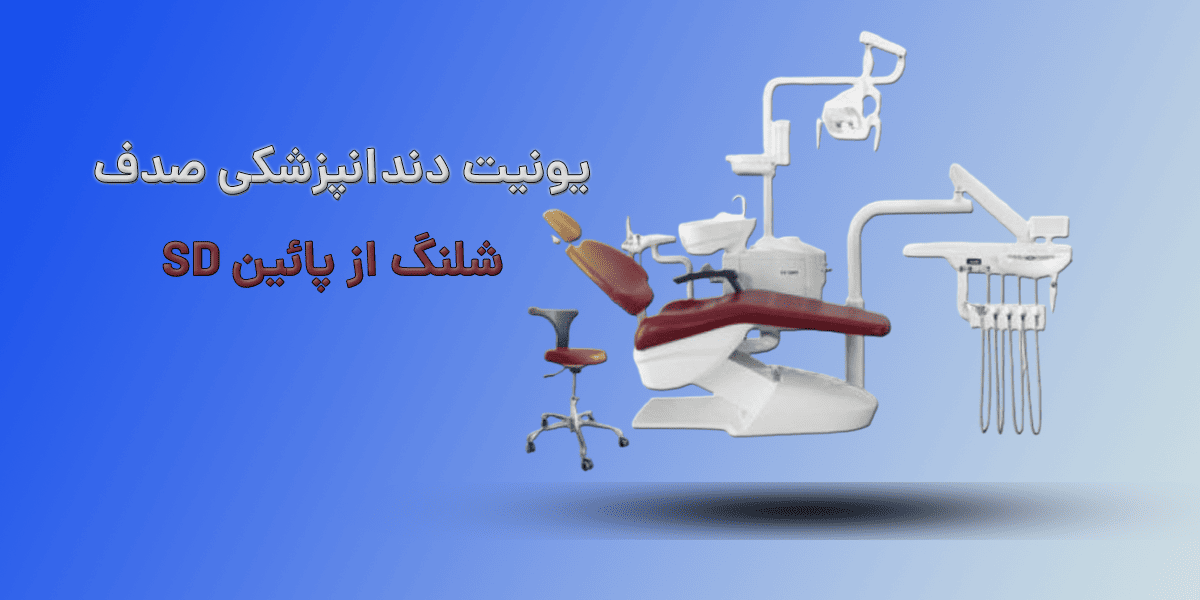 یونیت دندانپزشکی صدف

شلنگ از پائین SD